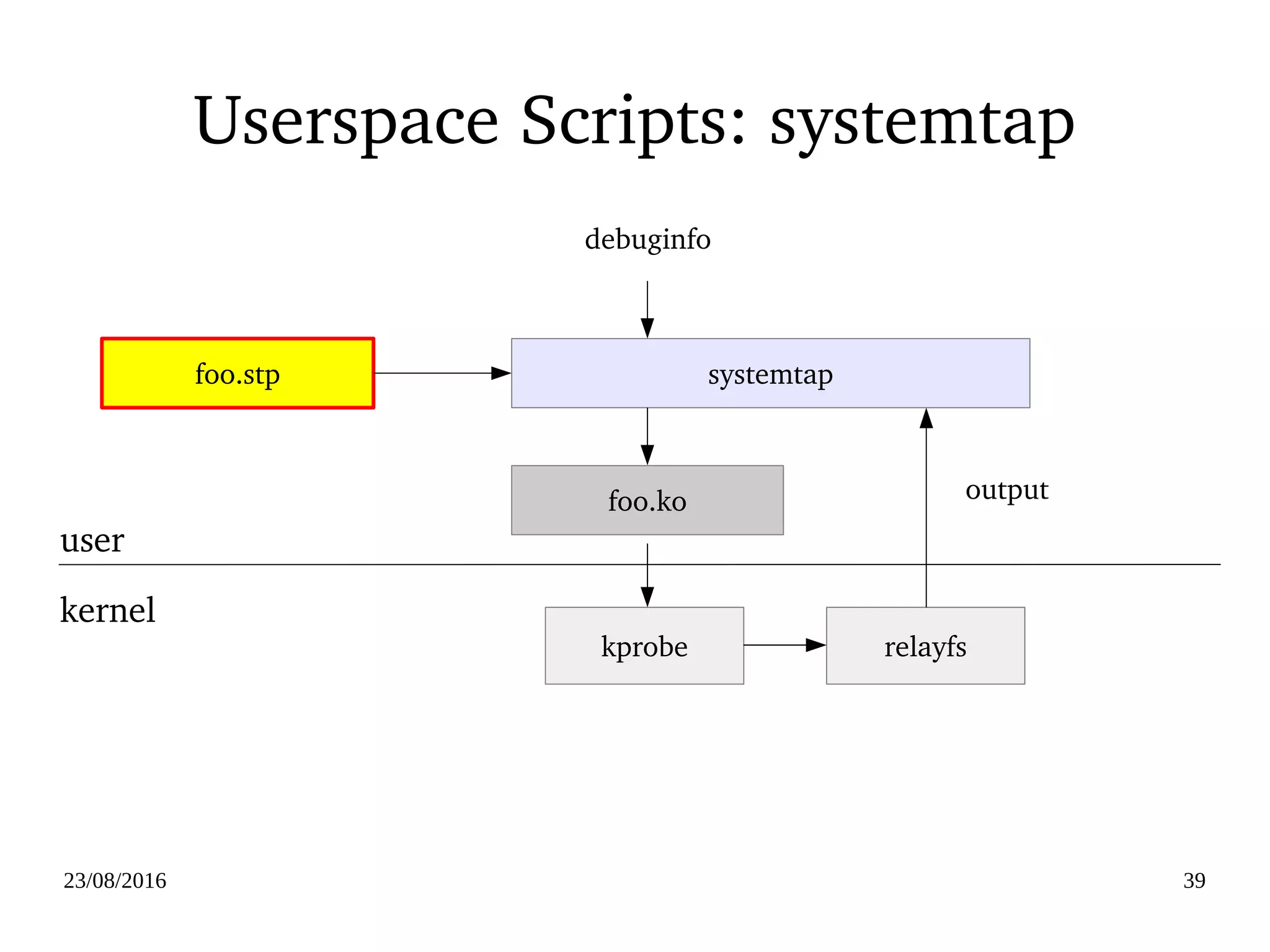 Userspace Scripts: systemtap

debuginfo

foo.stp

systemtap

foo.ko

output

user

kernel

kprobe

relayfs

23/08/2016

39